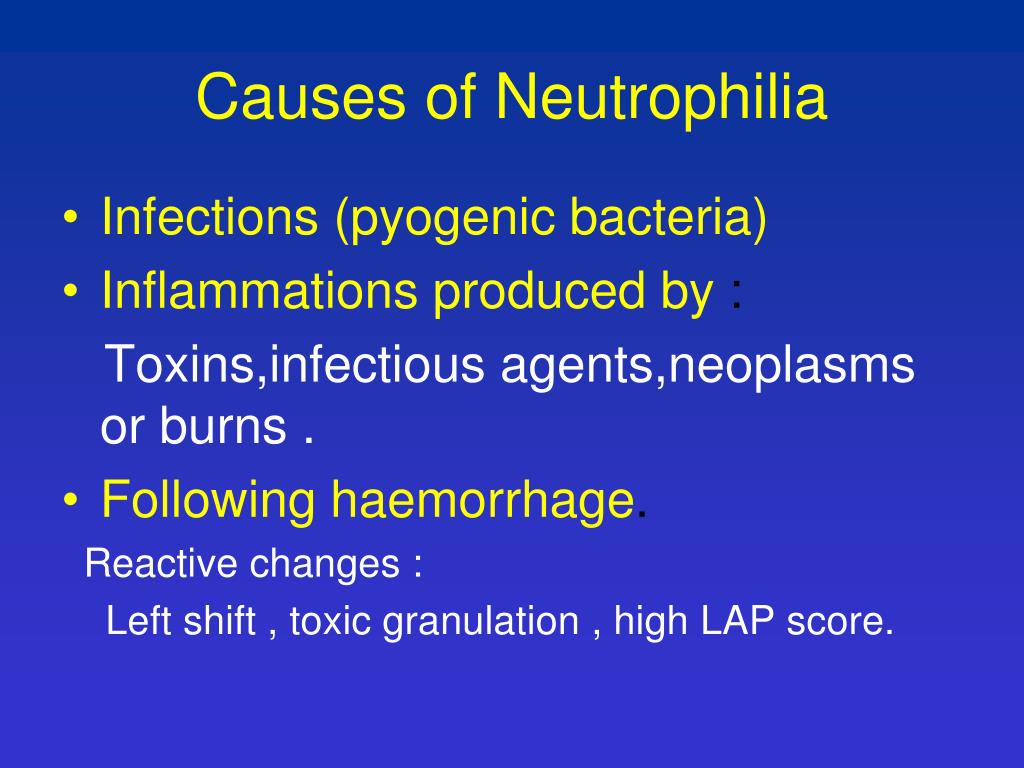 Causes of Neutrophilia

• Infections (pyogenic bacteria)
• Inflammations produced by :

Toxins,infectious agents,neoplasms or burns .

• Following haemorrhage.

Reactive changes :

Left shift , toxic granulation , high LAP score.